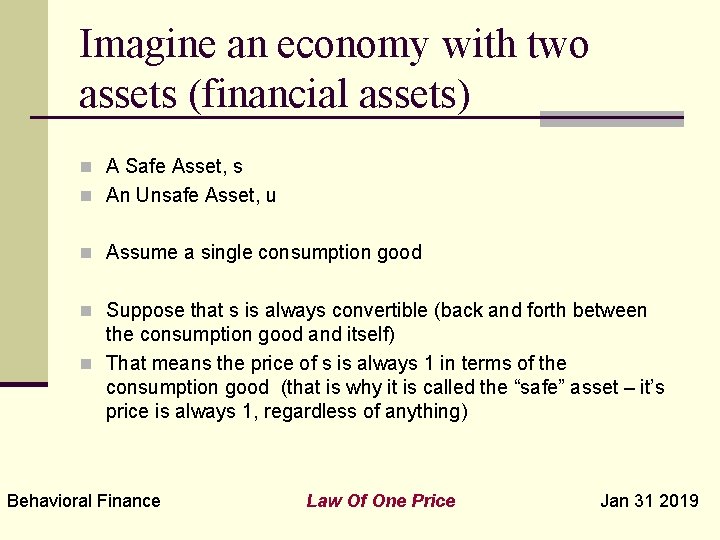 Imagine an economy with two assets (financial assets)

A Safe Asset, s
An Unsafe Asset, u

Assume a single consumption good

Suppose that s is always convertible (back and forth between the consumption good and itself)
That means the price of s is always 1 in terms of the consumption good (that is why it is called the “safe” asset – it’s price is always 1, regardless of anything)

Behavioral Finance
Law Of One Price
Jan 31 2019